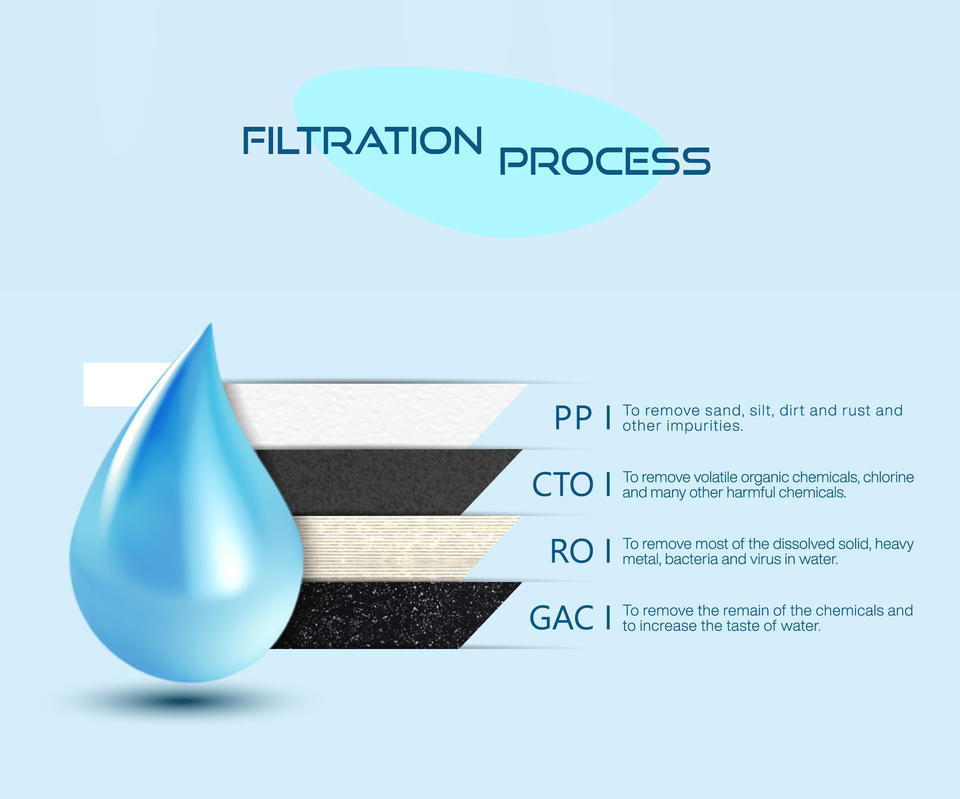 FILTRATION PROCESS

PP | To remove sand, silt, dirt and rust and other impurities.

CTO | To remove volatile organic chemicals, chlorine and many other harmful chemicals.

RO | To remove most of the dissolved solid, heavy metal, bacteria and virus in water.

GAC | To remove the remain of the chemicals and to increase the taste of water.